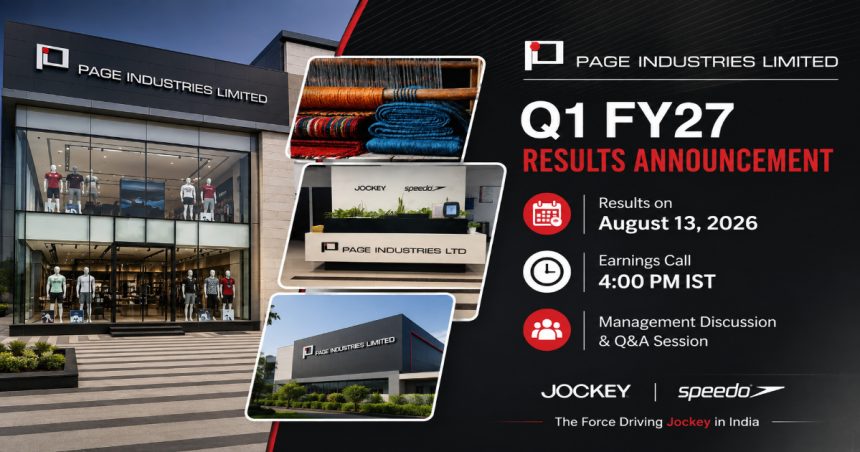 PAGE INDUSTRIES LIMITED

JOCKEY speedo

PAGE INDUSTRIES LTD

PAGE INDUSTRIES LIMITED

PAGE INDUSTRIES LIMITED

Q1 FY27
RESULTS ANNOUNCEMENT

Results on
August 13, 2026

Earnings Call
4:00 PM IST

Management Discussion
& Q&A Session

JOCKEY | speedo

The Force Driving Jockey in India